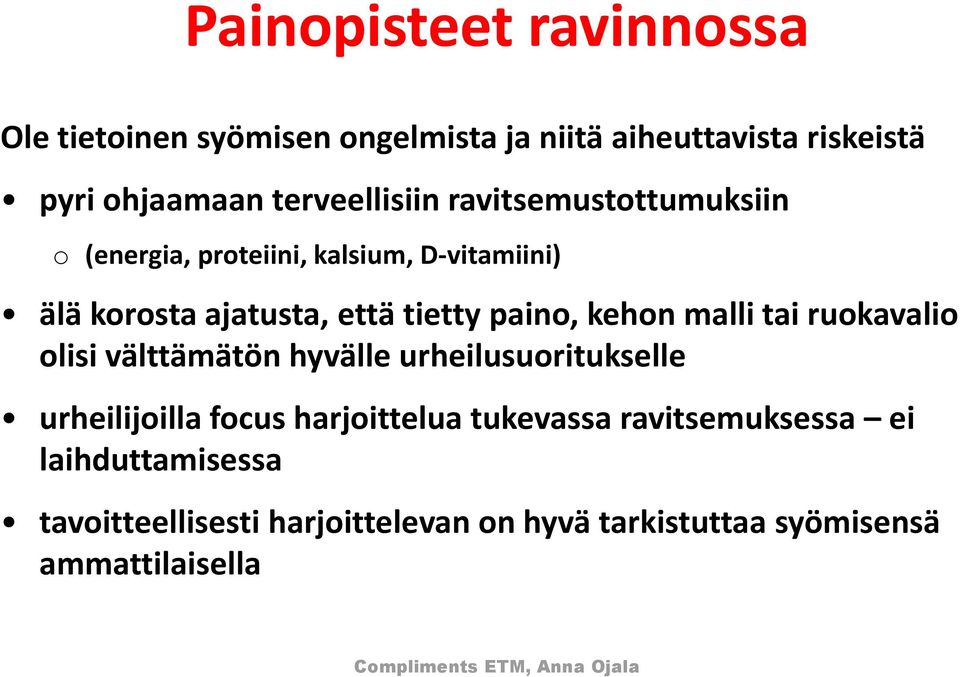 Painopisteet ravinnossa

Ole tietoinen syömisen ongelmista ja niitä aiheuttavista riskeistä

• pyri ohjaamaan terveellisiin ravitsemustottumuksiin

o (energia, proteiini, kalsium, D-vitamiini)

• älä korosta ajatusta, että tietty paino, kehon malli tai ruokavalio olisi välttämätön hyvälle urheilusuoritukselle

• urheilijoilla focus harjoittelua tukevassa ravitsemuksessa – ei laihduttamisessa

• tavoitteellisesti harjoittelevan on hyvä tarkistuttaa syömisensä ammattilaisella

Compliments ETM, Anna Ojala